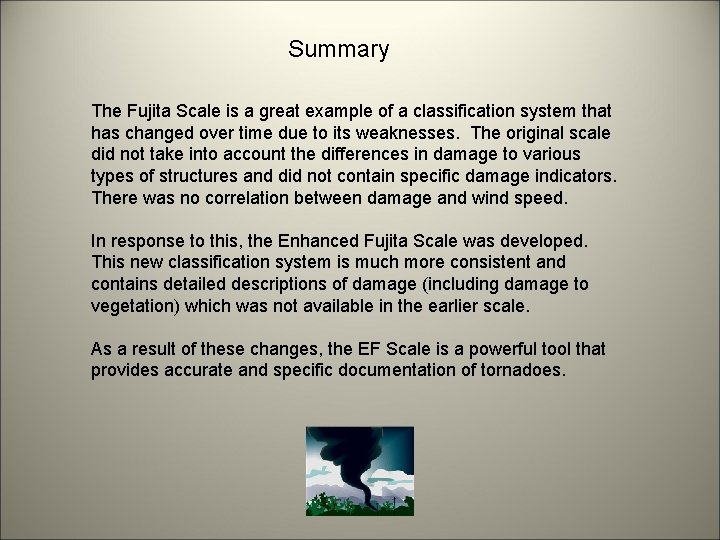 Summary

The Fujita Scale is a great example of a classification system that has changed over time due to its weaknesses. The original scale did not take into account the differences in damage to various types of structures and did not contain specific damage indicators. There was no correlation between damage and wind speed.

In response to this, the Enhanced Fujita Scale was developed. This new classification system is much more consistent and contains detailed descriptions of damage (including damage to vegetation) which was not available in the earlier scale.

As a result of these changes, the EF Scale is a powerful tool that provides accurate and specific documentation of tornadoes.